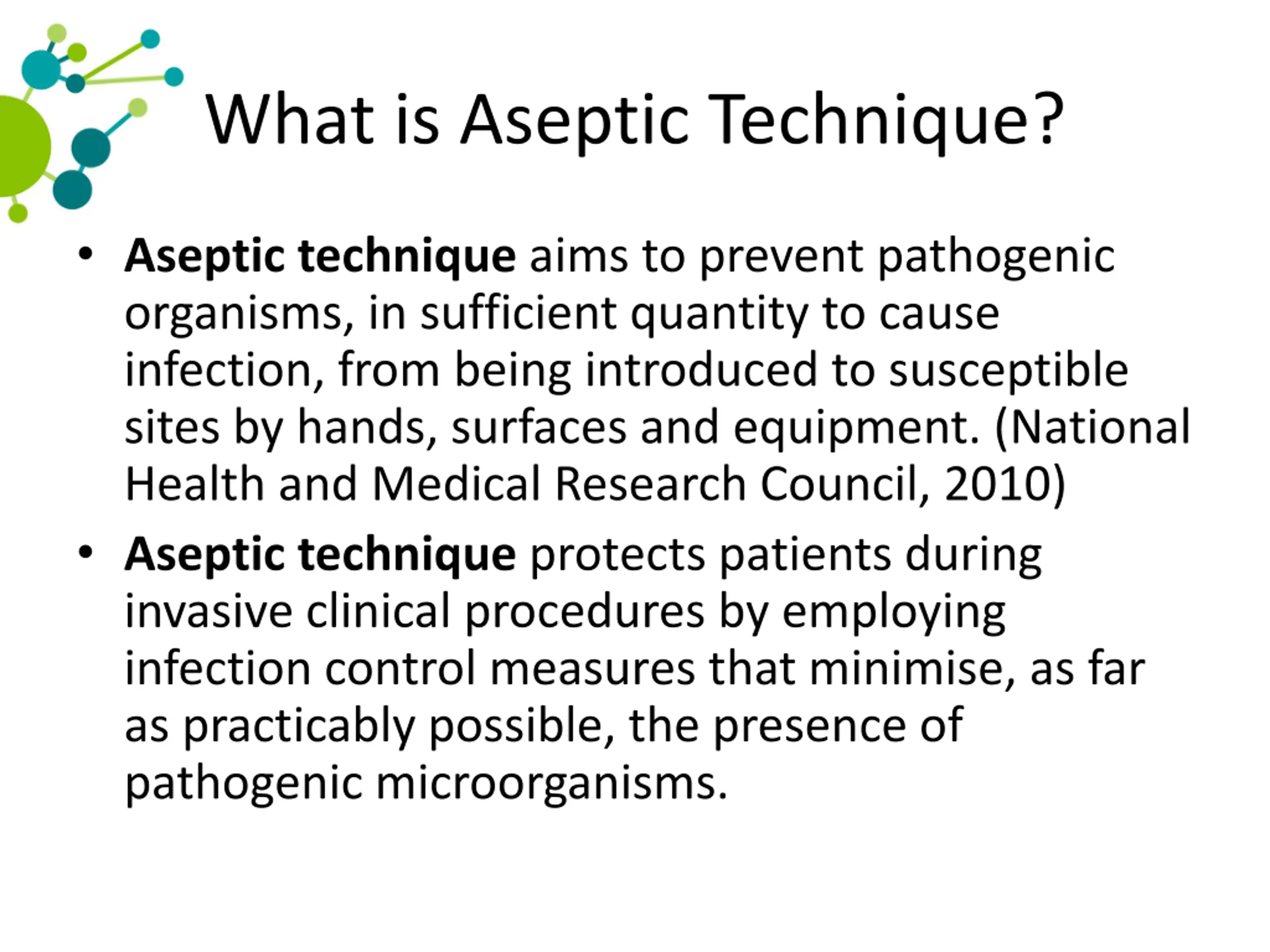 What is Aseptic Technique?

• Aseptic technique aims to prevent pathogenic organisms, in sufficient quantity to cause infection, from being introduced to susceptible sites by hands, surfaces and equipment. (National Health and Medical Research Council, 2010)

• Aseptic technique protects patients during invasive clinical procedures by employing infection control measures that minimise, as far as practicably possible, the presence of pathogenic microorganisms.